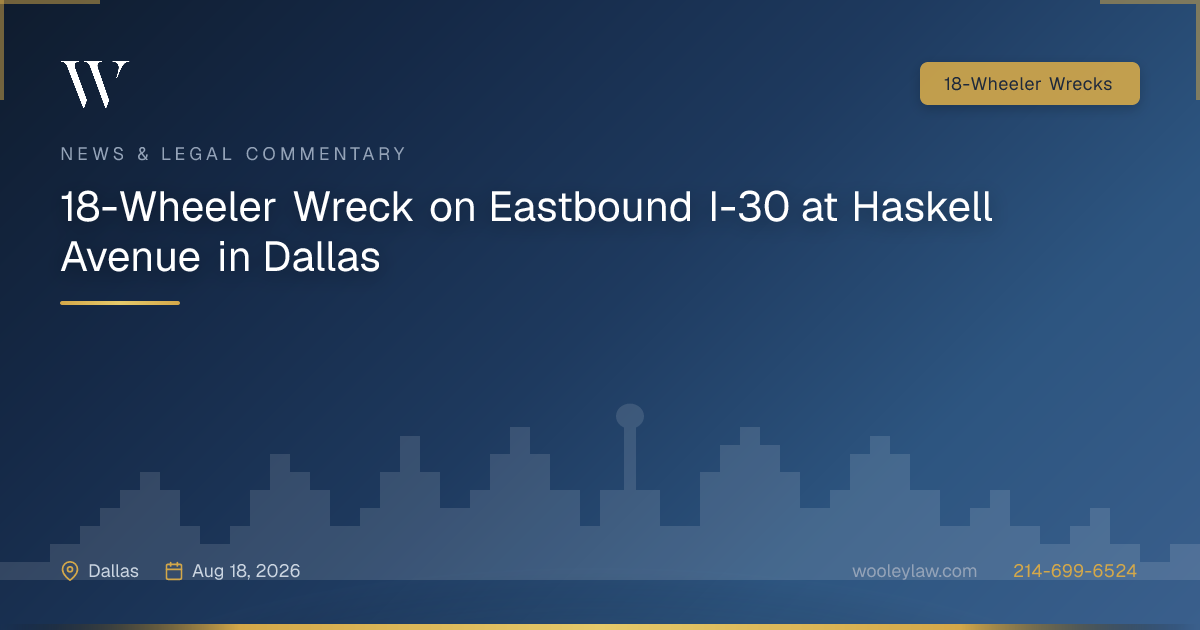 W

18-Wheeler Wrecks

NEWS & LEGAL COMMENTARY

18-Wheeler Wreck on Eastbound I-30 at Haskell Avenue in Dallas

Dallas Aug 18, 2026

wooleylaw.com 214-699-6524